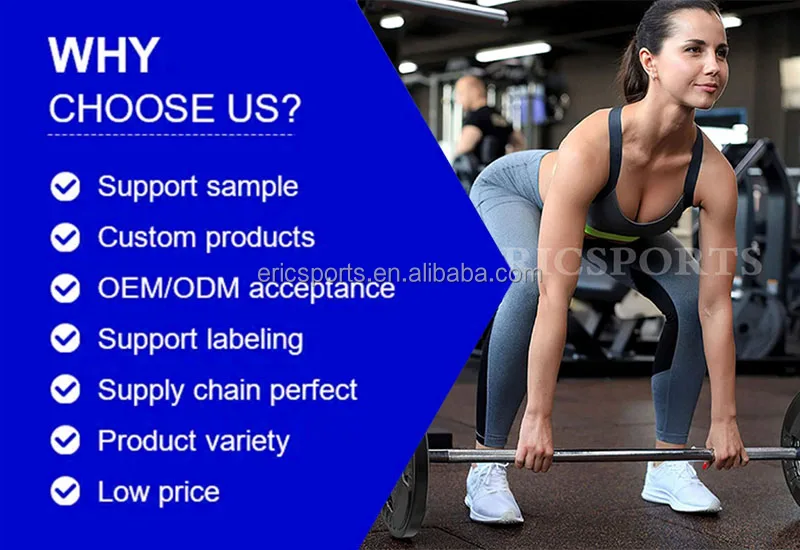 WHY
CHOOSE US?

Support sample
Custom products
OEM/ODM acceptance
Support labeling
Supply chain perfect
Product variety
Low price

ericsports.en.alibaba.com
ERICSPORTS